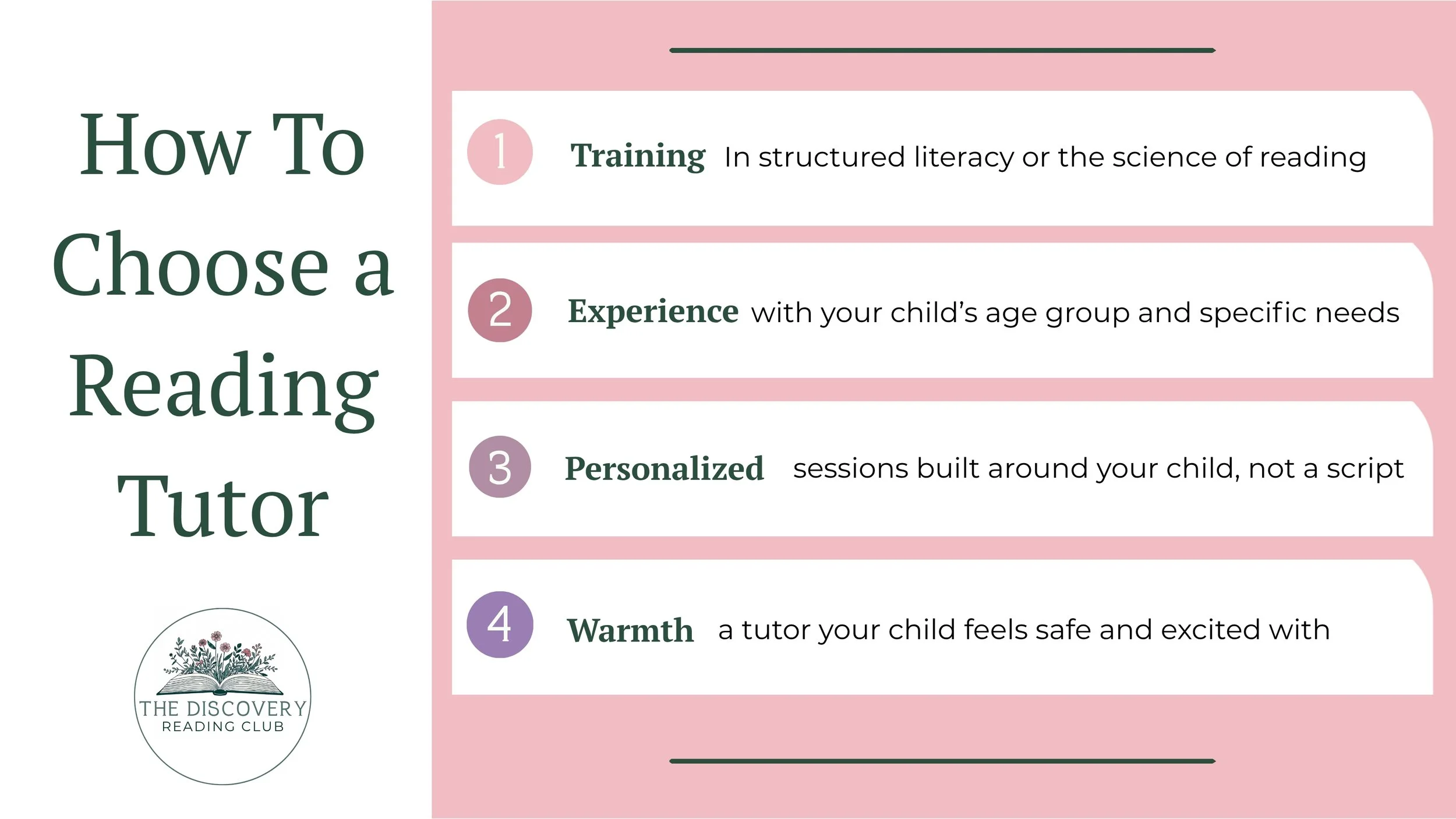 How To Choose a Reading Tutor

THE DISCOVERY
READING CLUB

1 Training In structured literacy or the science of reading

2 Experience with your child's age group and specific needs

3 Personalized sessions built around your child, not a script

4 Warmth a tutor your child feels safe and excited with